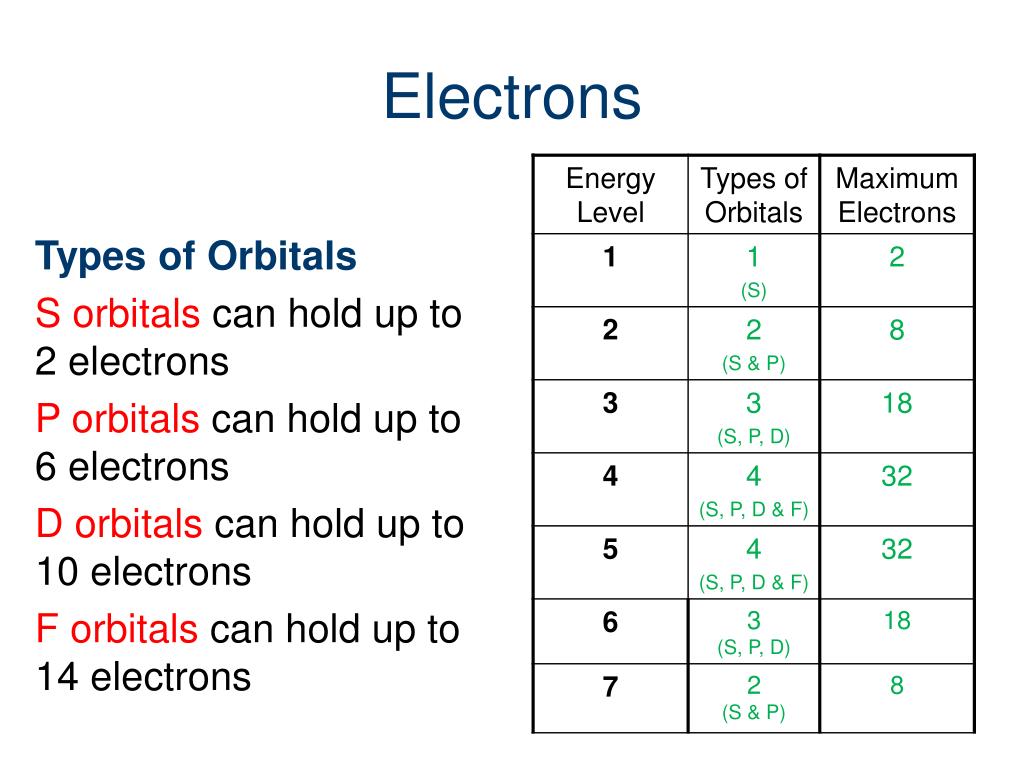 Electrons

Types of Orbitals

S orbitals can hold up to 2 electrons

P orbitals can hold up to 6 electrons

D orbitals can hold up to 10 electrons

F orbitals can hold up to 14 electrons

| Energy Level | Types of Orbitals | Maximum Electrons |
|---|---|---|
| 1 | 1 (S) | 2 |
| 2 | 2 (S & P) | 8 |
| 3 | 3 (S, P, D) | 18 |
| 4 | 4 (S, P, D & F) | 32 |
| 5 | 4 (S, P, D & F) | 32 |
| 6 | 3 (S, P, D) | 18 |
| 7 | 2 (S & P) | 8 |